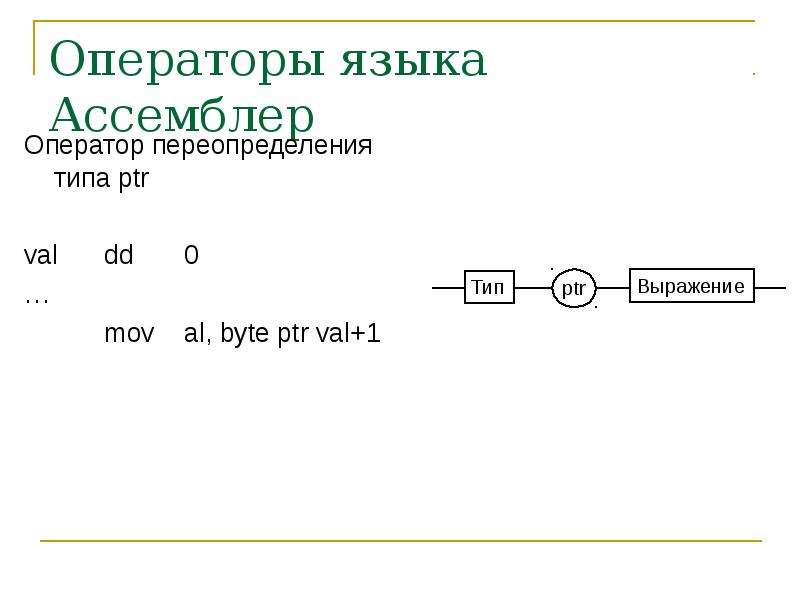 Операторы языка Ассемблер

Оператор переопределения типа ptr

val dd 0
…
mov al, byte ptr val+1

Тип
ptr
Выражение